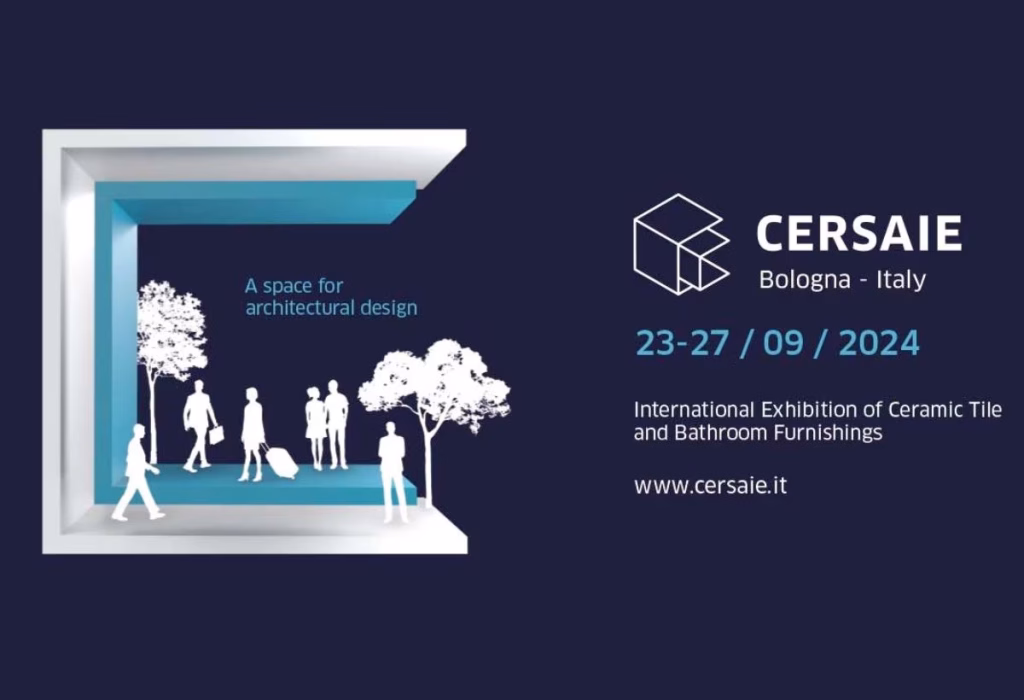 A space for architectural design

CERSAIE
Bologna - Italy

23-27 / 09 / 2024

International Exhibition of Ceramic Tile and Bathroom Furnishings

www.cersaie.it